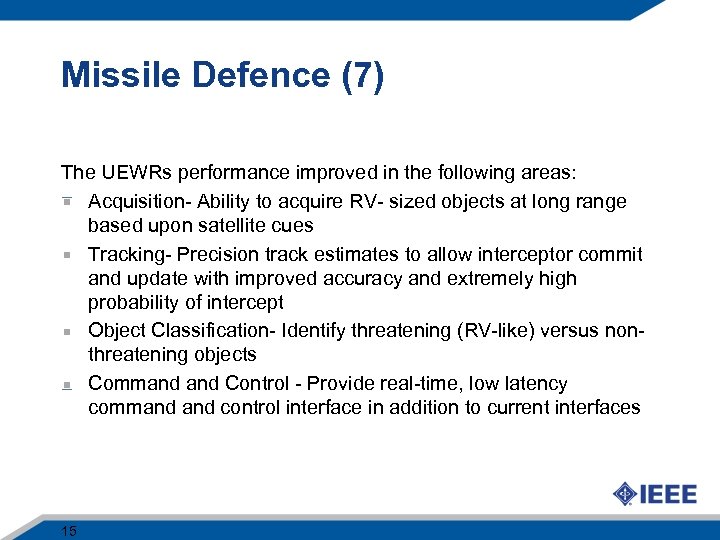 Missile Defence (7)

The UEWRs performance improved in the following areas:

- Acquisition- Ability to acquire RV- sized objects at long range based upon satellite cues
- Tracking- Precision track estimates to allow interceptor commit and update with improved accuracy and extremely high probability of intercept
- Object Classification- Identify threatening (RV-like) versus non-threatening objects
- Command and Control - Provide real-time, low latency command and control interface in addition to current interfaces

IEEE

15